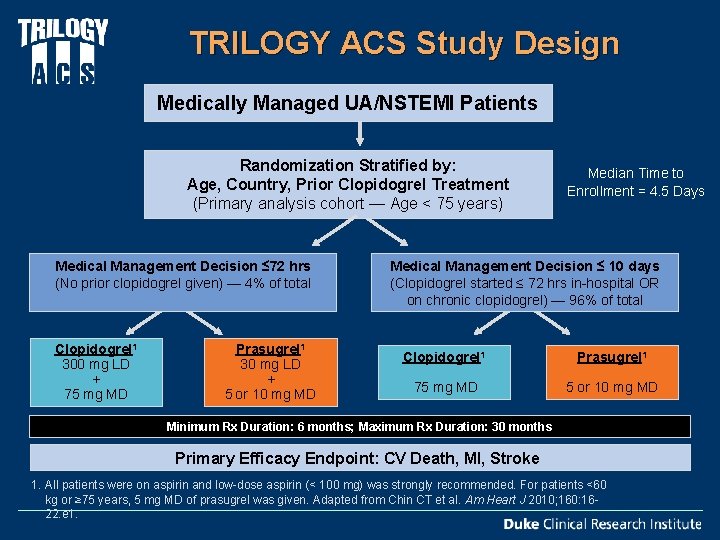 TRILOGY ACS

TRILOGY ACS Study Design

Medically Managed UA/NSTEMI Patients

Randomization Stratified by: Age, Country, Prior Clopidogrel Treatment (Primary analysis cohort — Age < 75 years)

Median Time to Enrollment = 4.5 Days

Medical Management Decision ≤72 hrs (No prior clopidogrel given) — 4% of total

Medical Management Decision ≤ 10 days (Clopidogrel started ≤ 72 hrs in-hospital OR on chronic clopidogrel) — 96% of total

Clopidogrel$^1$ 300 mg LD + 75 mg MD

Prasugrel$^1$ 30 mg LD + 5 or 10 mg MD

Clopidogrel$^1$ 75 mg MD

Prasugrel$^1$ 5 or 10 mg MD

Minimum Rx Duration: 6 months; Maximum Rx Duration: 30 months

Primary Efficacy Endpoint: CV Death, MI, Stroke

1. All patients were on aspirin and low-dose aspirin (< 100 mg) was strongly recommended. For patients <60 kg or ≥75 years, 5 mg MD of prasugrel was given. Adapted from Chin CT et al. Am Heart J 2010;160:16-22.e1.

Duke Clinical Research Institute